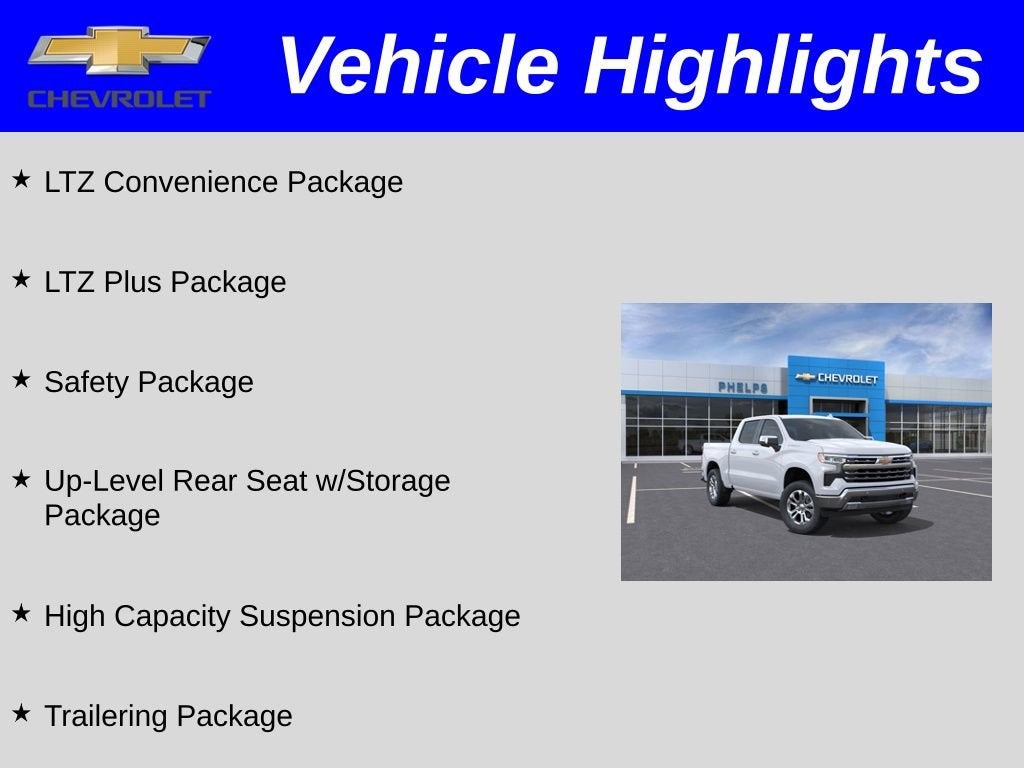 CHEVROLET

Vehicle Highlights

★ LTZ Convenience Package

★ LTZ Plus Package

★ Safety Package

★ Up-Level Rear Seat w/Storage Package

★ High Capacity Suspension Package

★ Trailering Package

PHELPS

CHEVROLET